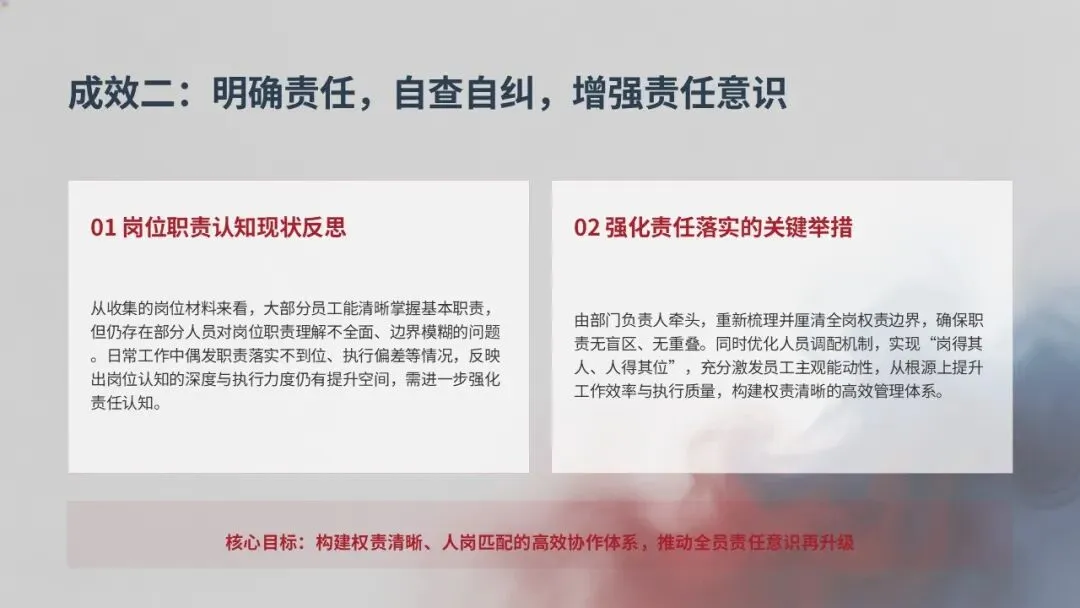 成效二：明确责任，自查自纠，增强责任意识

01 岗位职责认知现状反思

从收集的岗位材料来看，大部分员工能清晰掌握基本职责，但仍存在部分人员对岗位职责理解不全面、边界模糊的问题。日常工作中偶发职责落实不到位、执行偏差等情况，反映出岗位认知的深度与执行力度仍有提升空间，需进一步强化责任认知。

02 强化责任落实的关键举措

由部门负责人牵头，重新梳理并厘清全岗权责边界，确保职责无盲区、无重叠。同时优化人员调配机制，实现“岗得其人、人得其位”，充分激发员工主观能动性，从根源上提升工作效率与执行质量，构建权责清晰的高效管理体系。

核心目标：构建权责清晰、人岗匹配的高效协作体系，推动全员责任意识再升级